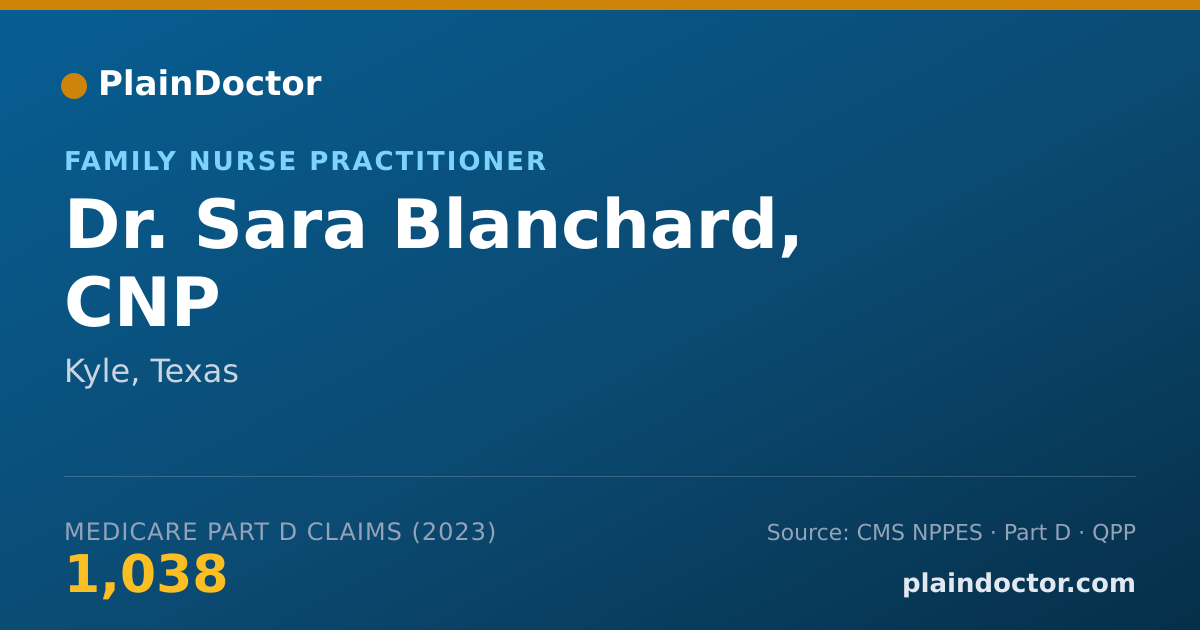 PlainDoctor

FAMILY NURSE PRACTITIONER

Dr. Sara Blanchard, CNP

Kyle, Texas

MEDICARE PART D CLAIMS (2023)

1,038

Source: CMS NPPES · Part D · QPP

plaindoctor.com